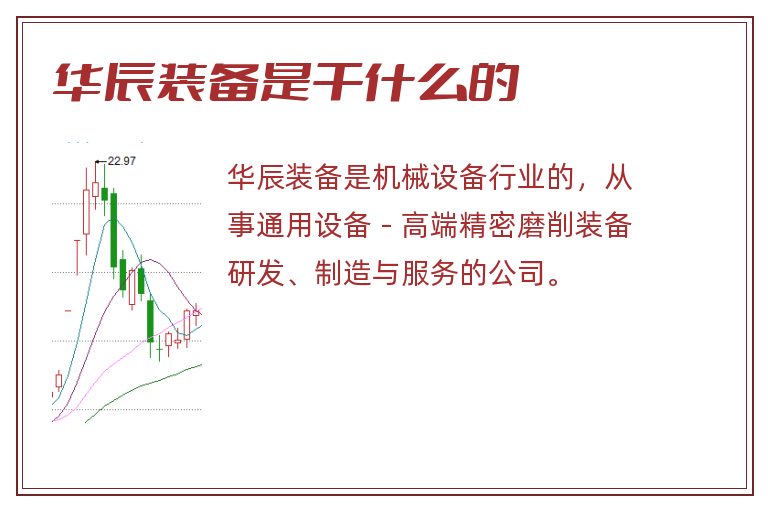 华辰装备是干什么的

22.97

华辰装备是机械设备行业的，从事通用设备 - 高端精密磨削装备研发、制造与服务的公司。